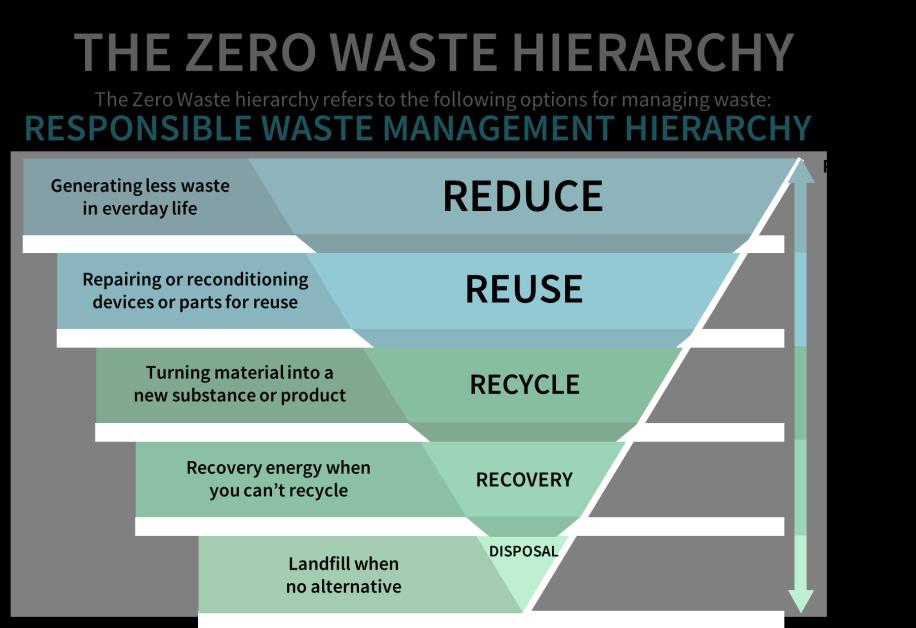 THE ZERO WASTE HIERARCHY

The Zero Waste hierarchy refers to the following options for managing waste:

RESPONSIBLE WASTE MANAGEMENT HIERARCHY

Generating less waste in everday life

REDUCE

Repairing or reconditioning devices or parts for reuse

REUSE

Turning material into a new substance or product

RECYCLE

Recovery energy when you can't recycle

RECOVERY

Landfill when no alternative

DISPOSAL